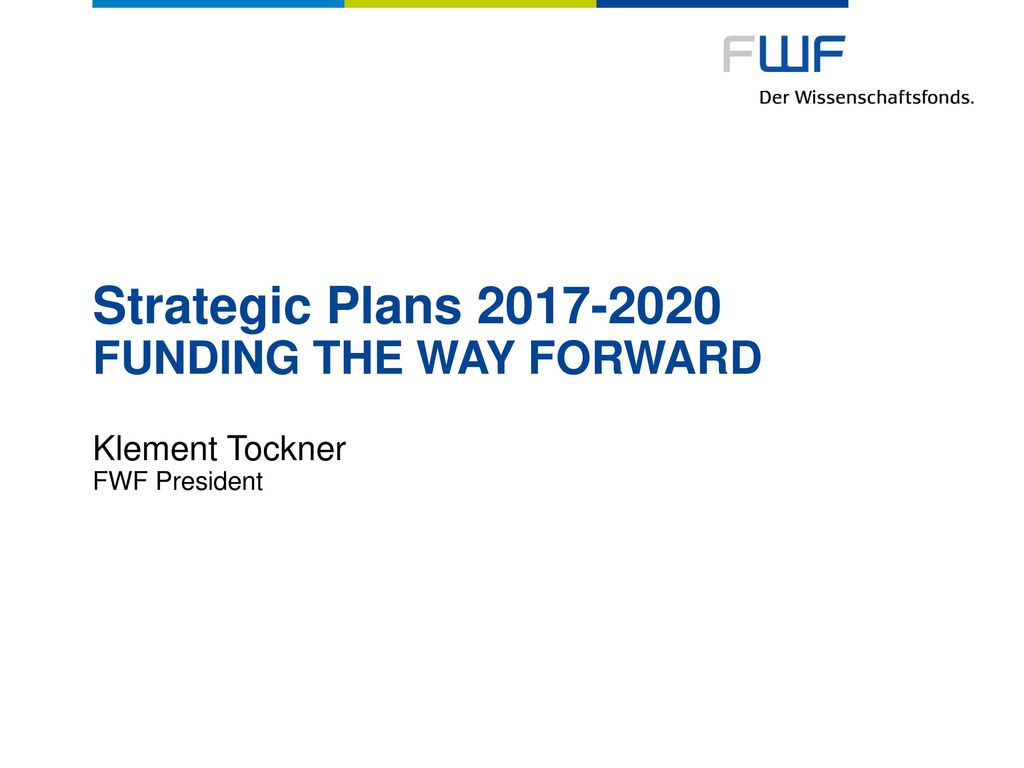 FWF
Der Wissenschaftsfonds.

Strategic Plans 2017-2020
FUNDING THE WAY FORWARD

Klement Tockner
FWF President